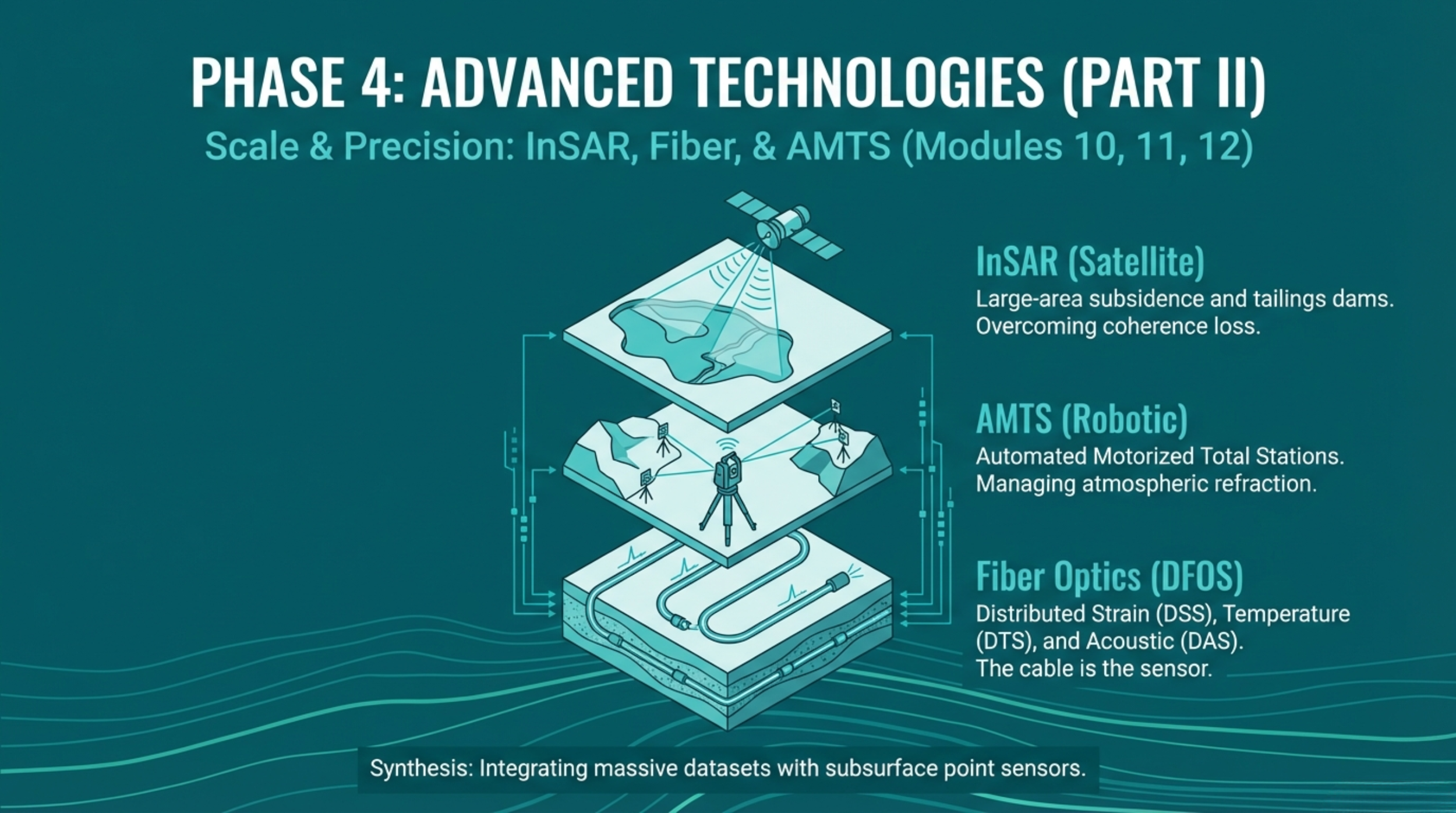 PHASE 4: ADVANCED TECHNOLOGIES (PART II)

Scale & Precision: InSAR, Fiber, & AMTS (Modules 10, 11, 12)

InSAR (Satellite)

Large-area subsidence and tailings dams. Overcoming coherence loss.

AMTS (Robotic)

Automated Motorized Total Stations. Managing atmospheric refraction.

Fiber Optics (DFOS)

Distributed Strain (DSS), Temperature (DTS), and Acoustic (DAS). The cable is the sensor.

Synthesis: Integrating massive datasets with subsurface point sensors.